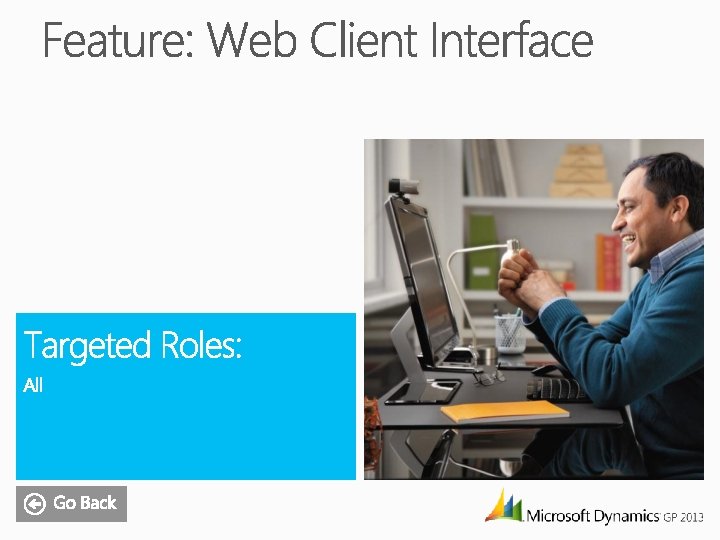 Feature: Web Client Interface

Targeted Roles:
All

Go Back

Microsoft Dynamics GP 2013